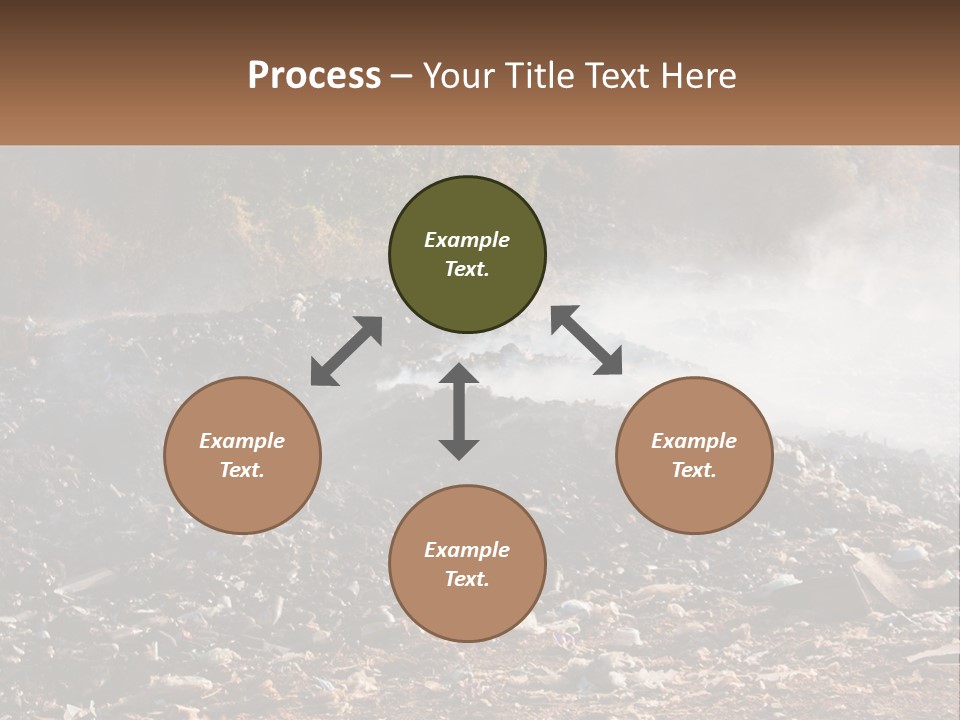 Process – Your Title Text Here

Example Text.

Example Text.

Example Text.

Example Text.